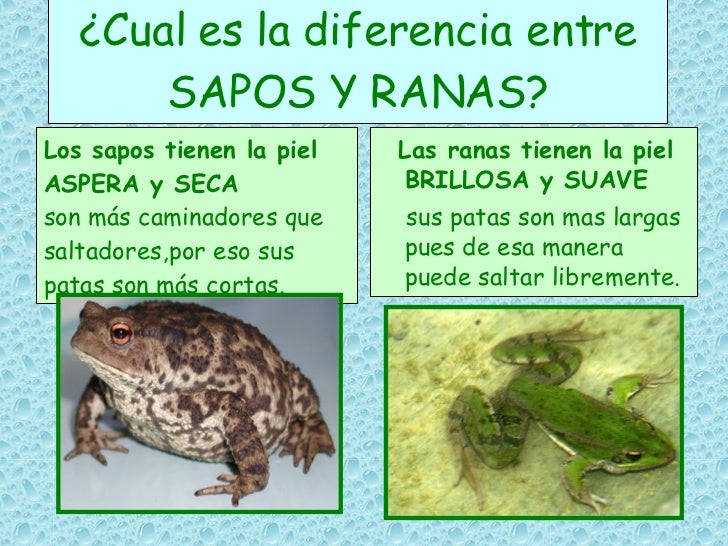 ¿Cual es la diferencia entre SAPOS Y RANAS?

Los sapos tienen la piel ASPERA y SECA
son más caminadores que saltadores,por eso sus patas son más cortas.

Las ranas tienen la piel BRILLOSA y SUAVE
sus patas son mas largas pues de esa manera puede saltar libremente.